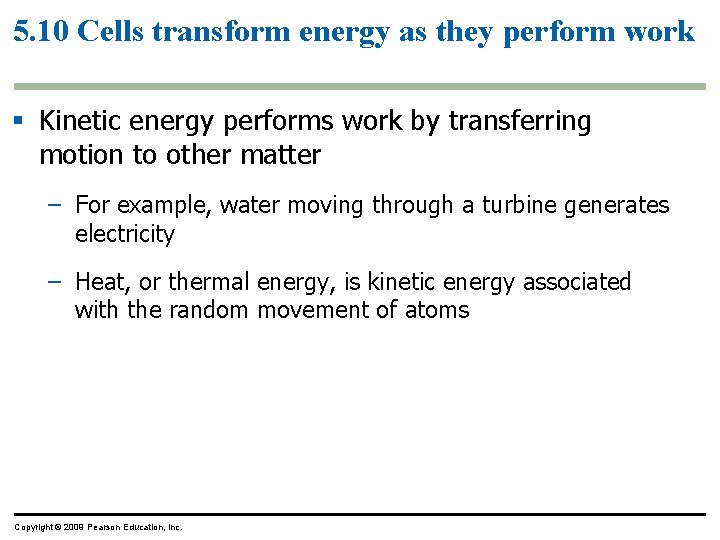 5.10 Cells transform energy as they perform work

▪ Kinetic energy performs work by transferring motion to other matter

– For example, water moving through a turbine generates electricity

– Heat, or thermal energy, is kinetic energy associated with the random movement of atoms

Copyright © 2009 Pearson Education, Inc.